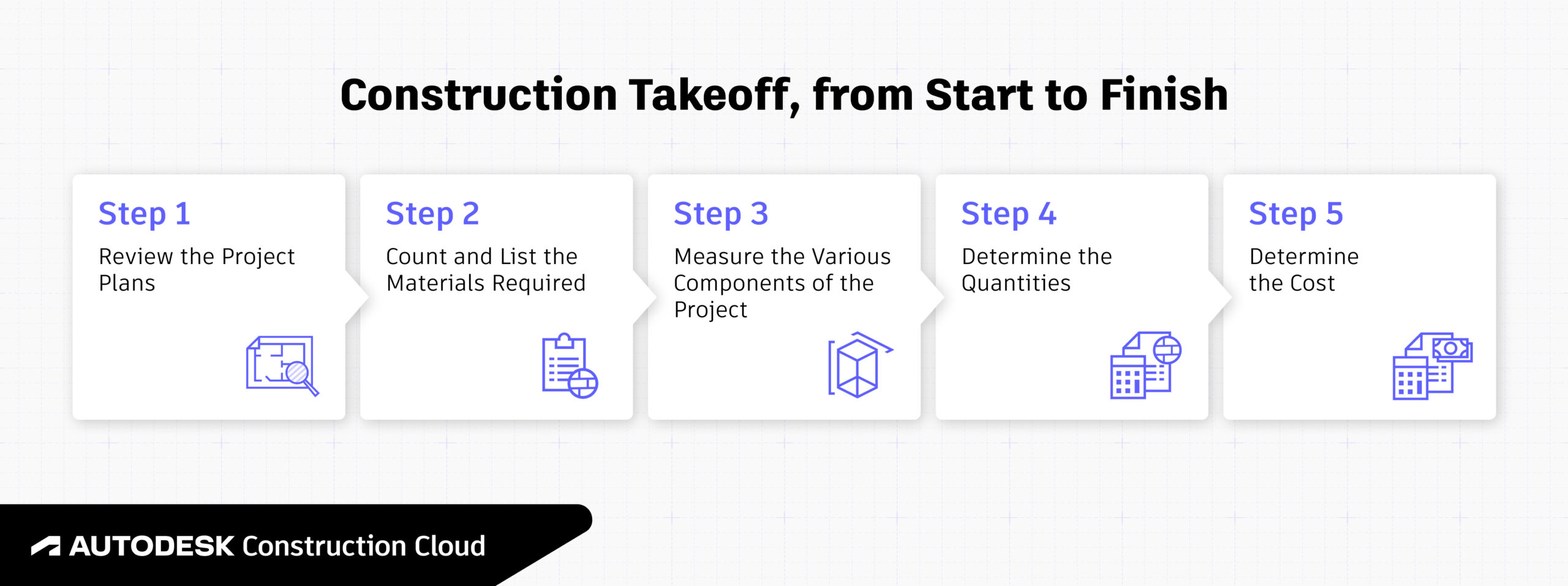 Construction Takeoff, from Start to Finish

Step 1
Review the Project Plans

Step 2
Count and List the Materials Required

Step 3
Measure the Various Components of the Project

Step 4
Determine the Quantities

Step 5
Determine the Cost

AUTODESK Construction Cloud